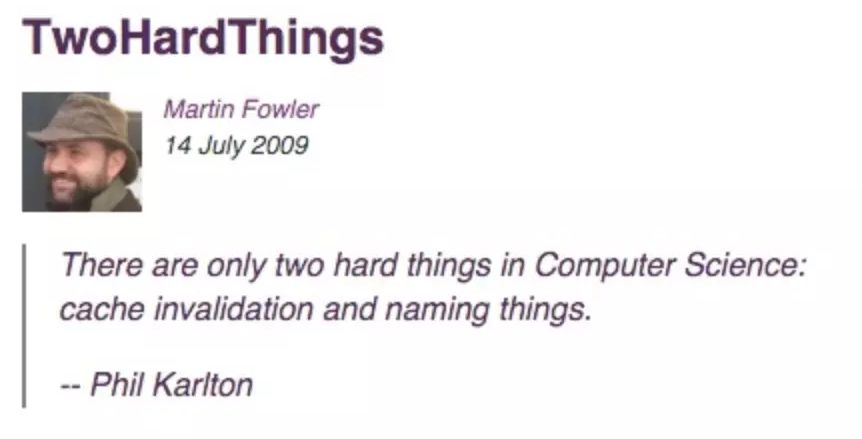 TwoHardThings

Martin Fowler
14 July 2009

There are only two hard things in Computer Science: cache invalidation and naming things.

-- Phil Karlton